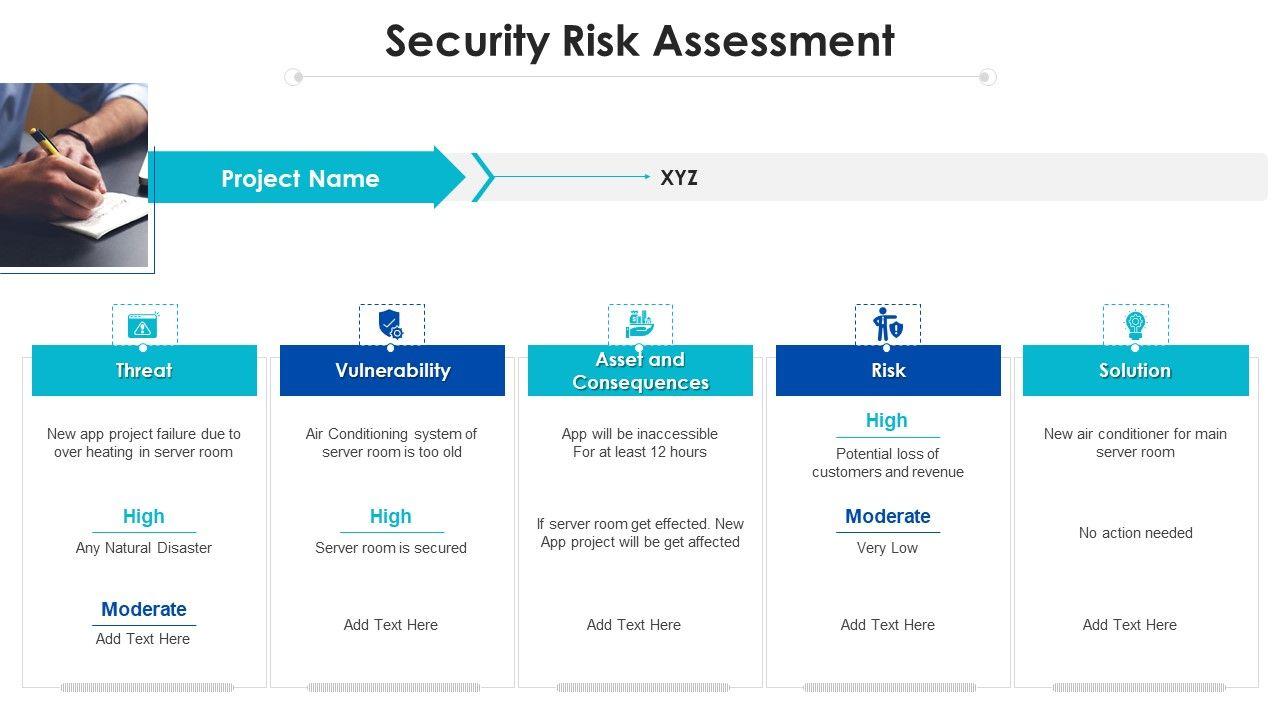 Security Risk Assessment

Project Name

XYZ

Threat

New app project failure due to over heating in server room

High

Any Natural Disaster

Moderate

Add Text Here

Vulnerability

Air Conditioning system of server room is too old

High

Server room is secured

Add Text Here

Asset and Consequences

App will be inaccessible For at least 12 hours

If server room get effected. New App project will be get affected

Add Text Here

Risk

High

Potential loss of customers and revenue

Moderate

Very Low

Add Text Here

Solution

New air conditioner for main server room

No action needed

Add Text Here